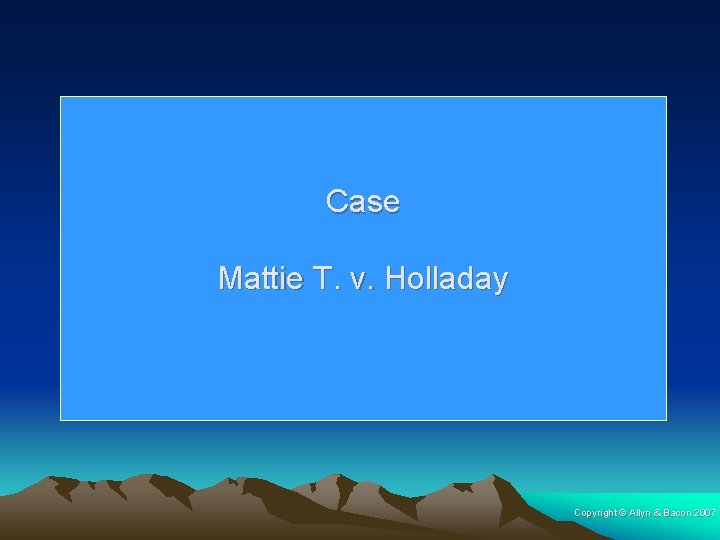 Case

Mattie T. v. Holladay

Copyright © Allyn & Bacon 2007